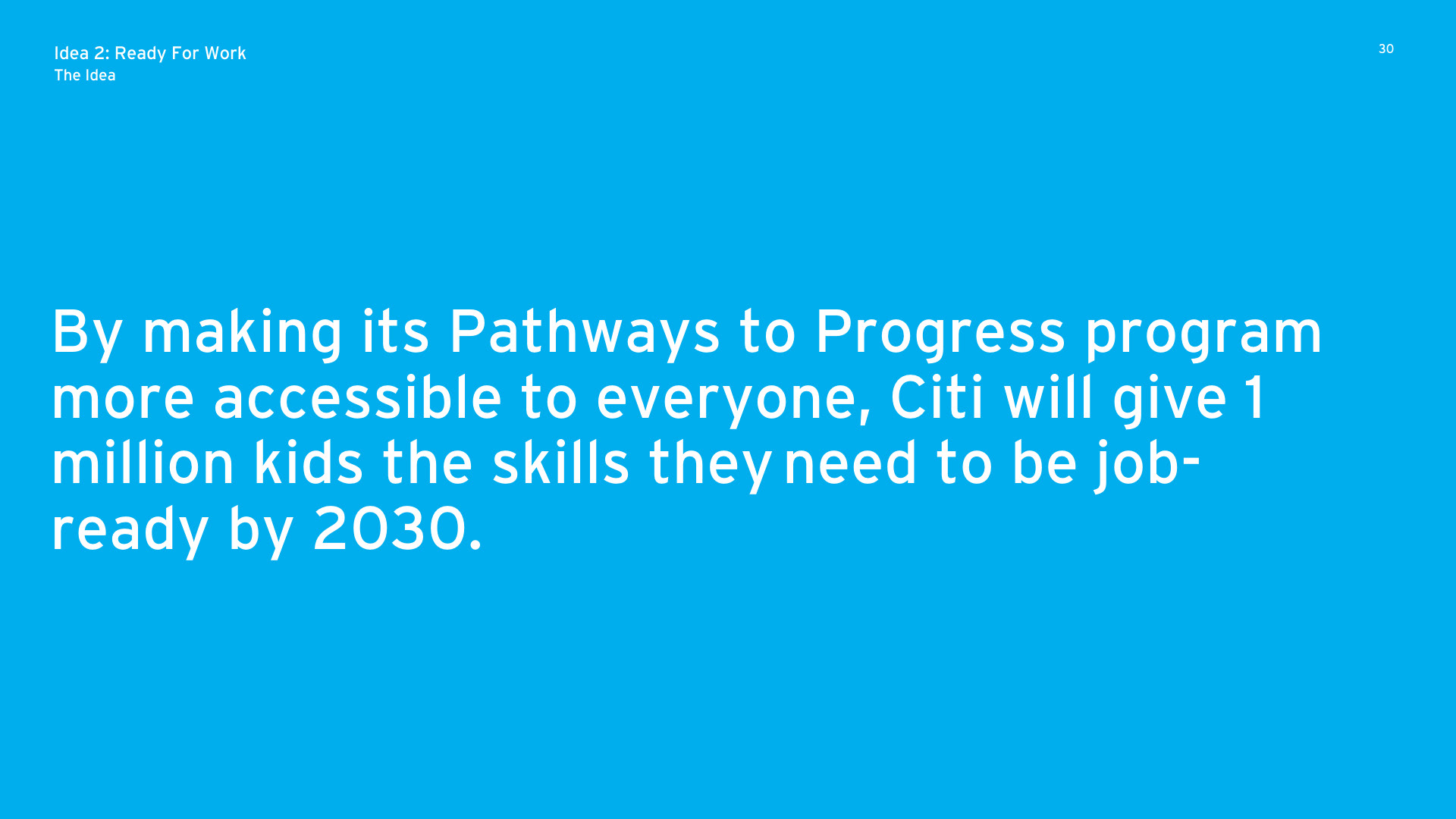 Idea 2: Ready For Work
The Idea

30

By making its Pathways to Progress program more accessible to everyone, Citi will give 1 million kids the skills they need to be job-ready by 2030.